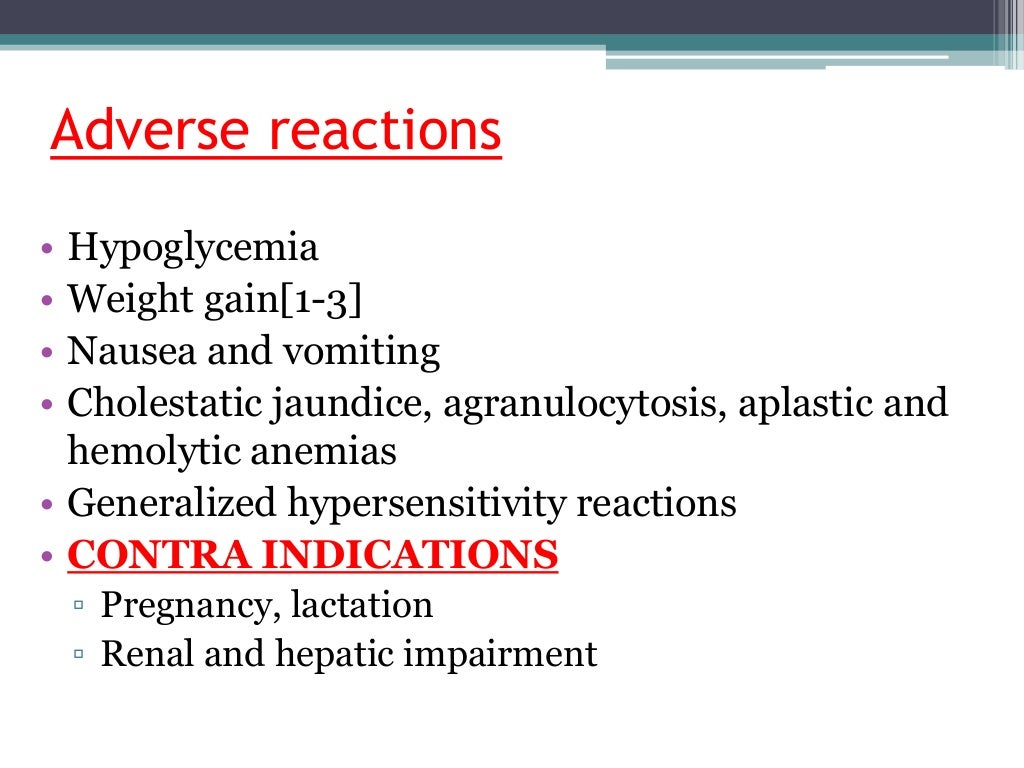 Adverse reactions

• Hypoglycemia
• Weight gain[1-3]
• Nausea and vomiting
• Cholestatic jaundice, agranulocytosis, aplastic and hemolytic anemias
• Generalized hypersensitivity reactions
• CONTRA INDICATIONS
▫ Pregnancy, lactation
▫ Renal and hepatic impairment